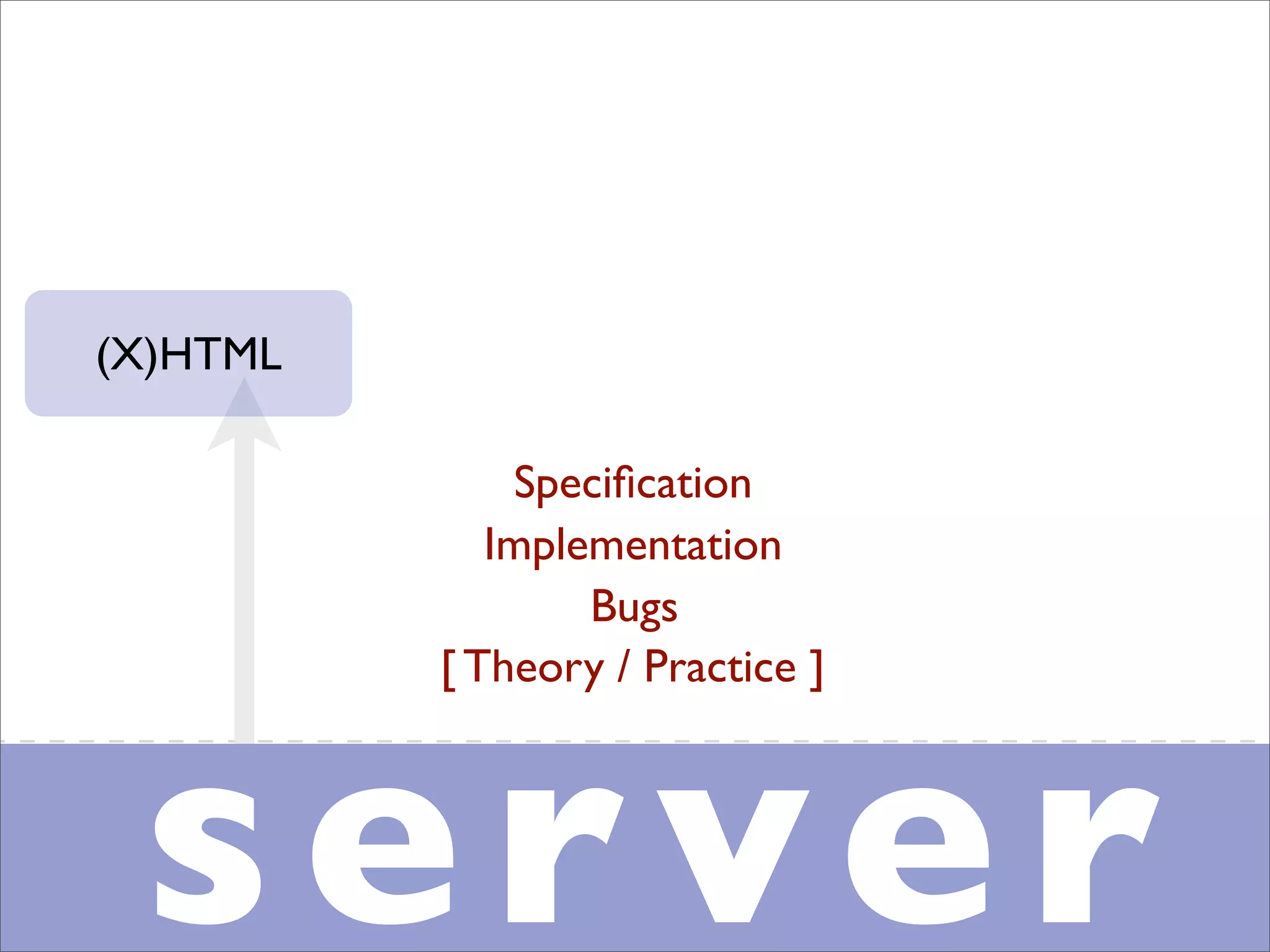 (X)HTML

Specification
Implementation
Bugs
[ Theory / Practice ]

server